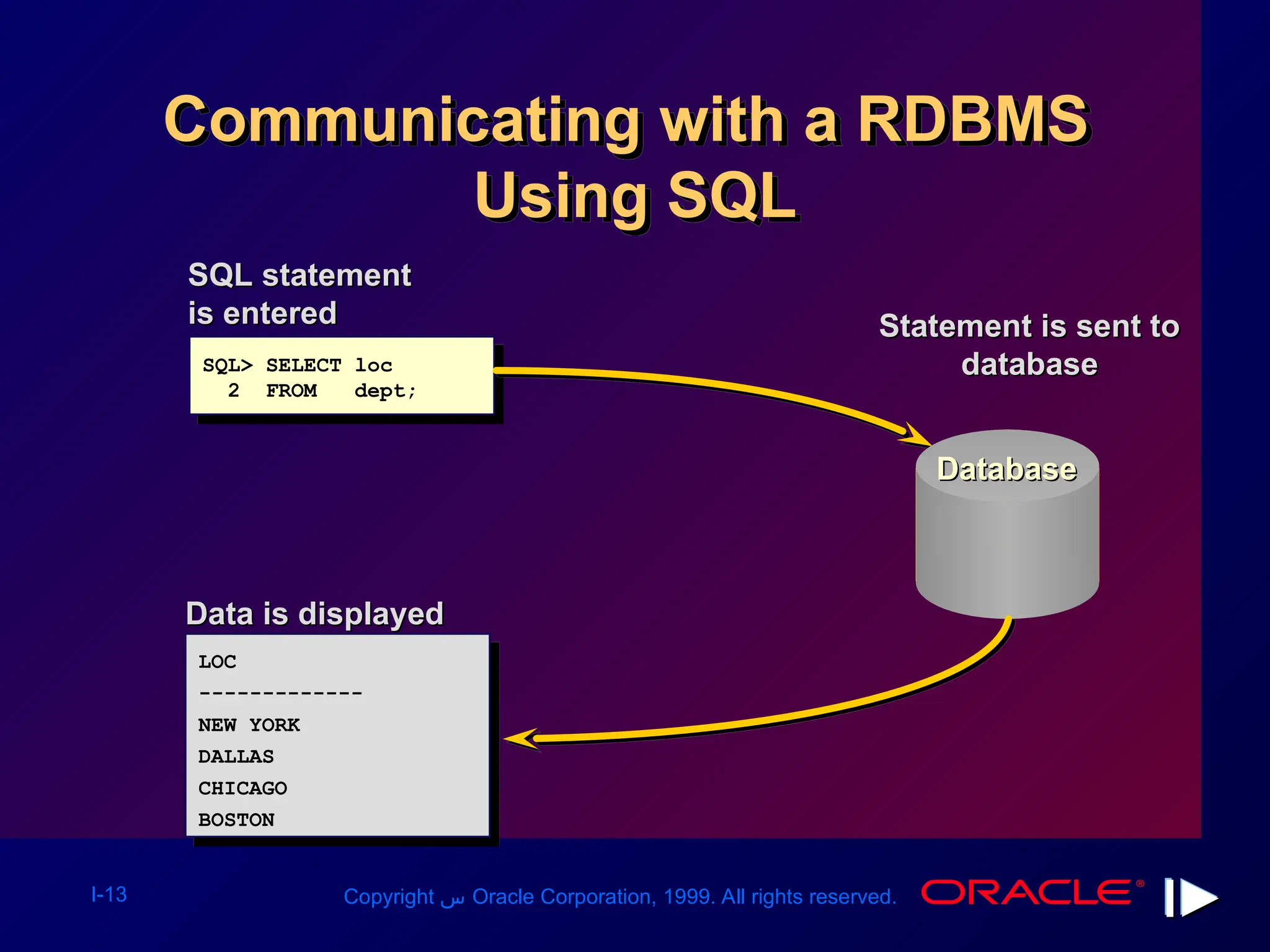 Communicating with a RDBMS Using SQL

SQL statement is entered

SQL> SELECT loc
  2  FROM   dept;

Statement is sent to database

Database

Data is displayed

LOC
-------------
NEW YORK
DALLAS
CHICAGO
BOSTON

I-13

Copyright س Oracle Corporation, 1999. All rights reserved.

ORACLE®